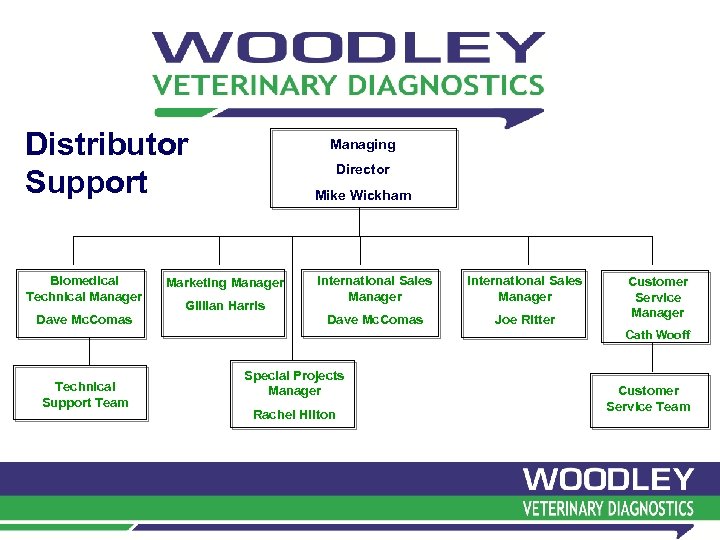 WOODLEY
VETERINARY DIAGNOSTICS

Distributor Support

Managing
Director
Mike Wickham

Biomedical Technical Manager
Dave McComas

Marketing Manager
Gillian Harris

International Sales Manager
Dave McComas

International Sales Manager
Joe Ritter

Customer Service Manager
Cath Wooff

Technical Support Team

Special Projects Manager
Rachel Hilton

Customer Service Team

WOODLEY
VETERINARY DIAGNOSTICS